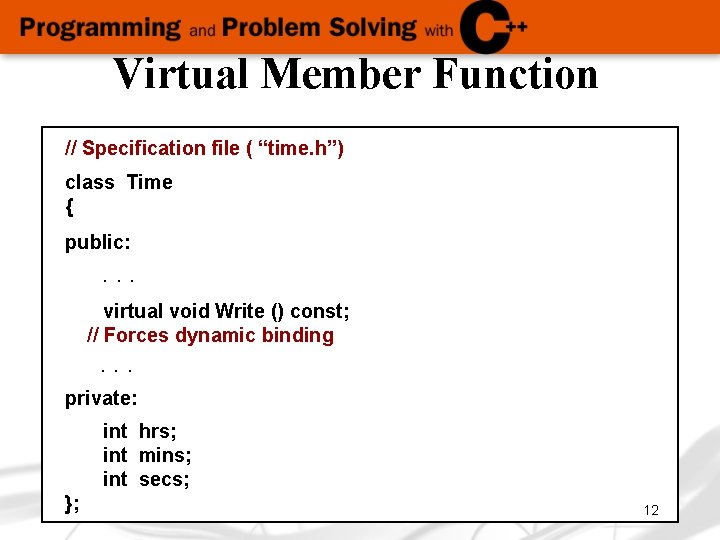 Programming and Problem Solving with C++

Virtual Member Function

// Specification file ( "time.h")

class Time
{

public:

. . .

virtual void Write () const;
// Forces dynamic binding

. . .

private:

int hrs;
int mins;
int secs;
};

12